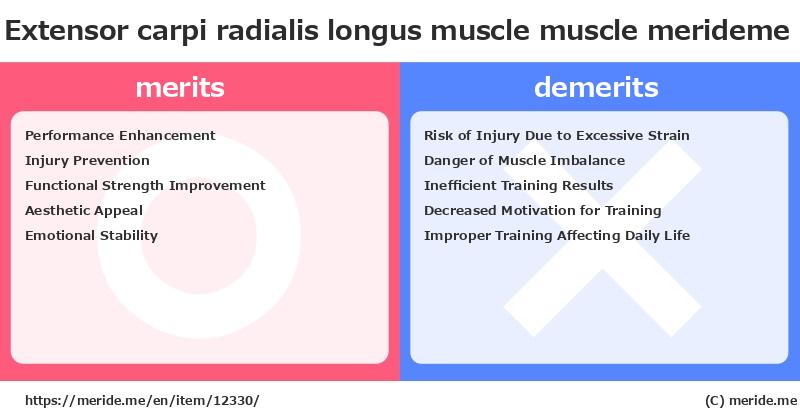 Extensor carpi radialis longus muscle muscle merideme

merits

Performance Enhancement
Injury Prevention
Functional Strength Improvement
Aesthetic Appeal
Emotional Stability

demerits

Risk of Injury Due to Excessive Strain
Danger of Muscle Imbalance
Inefficient Training Results
Decreased Motivation for Training
Improper Training Affecting Daily Life

https://meride.me/en/item/12330/

(C) meride.me